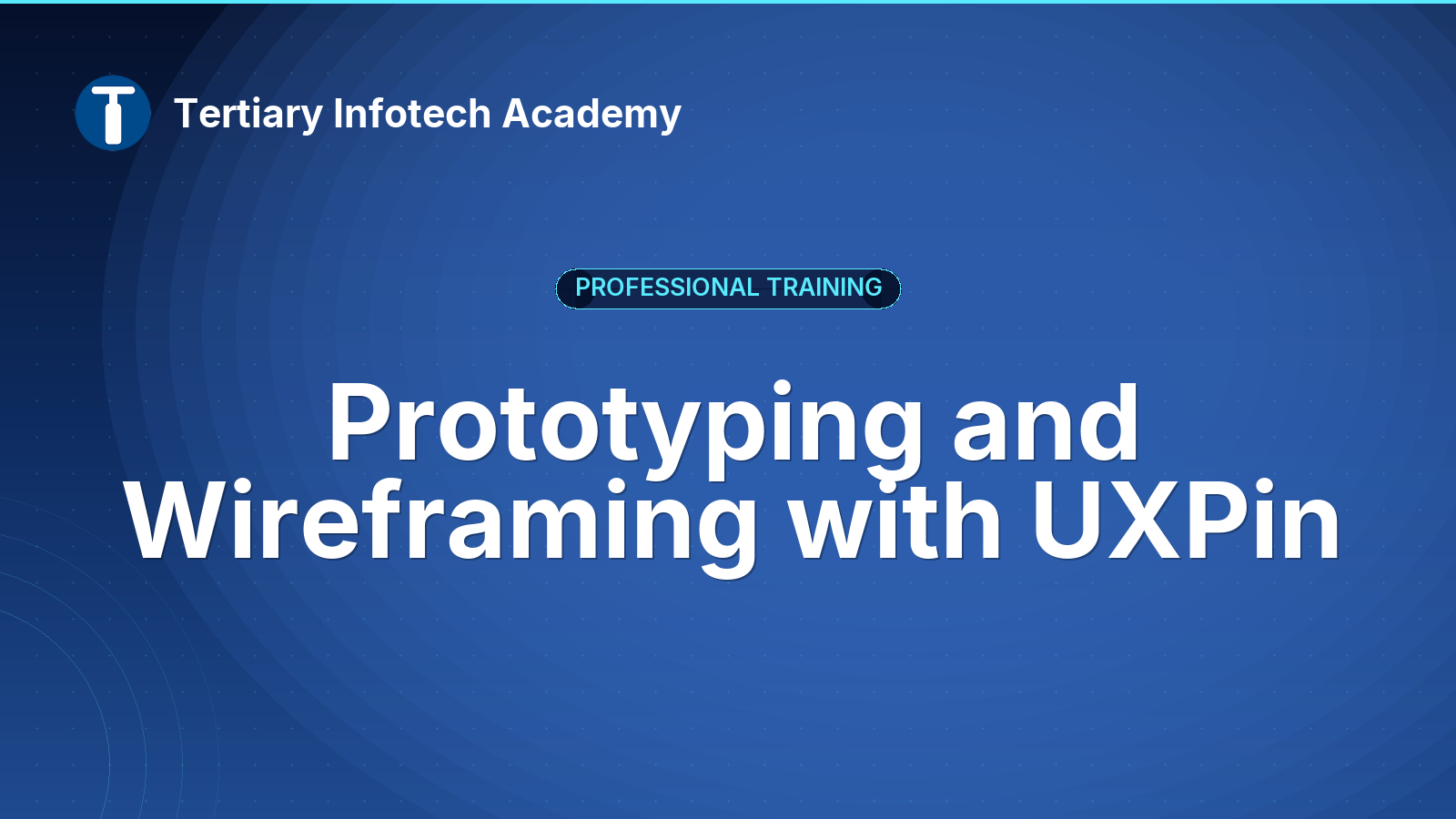 Tertiary Infotech Academy

PROFESSIONAL TRAINING

Prototyping and Wireframing with UXPin